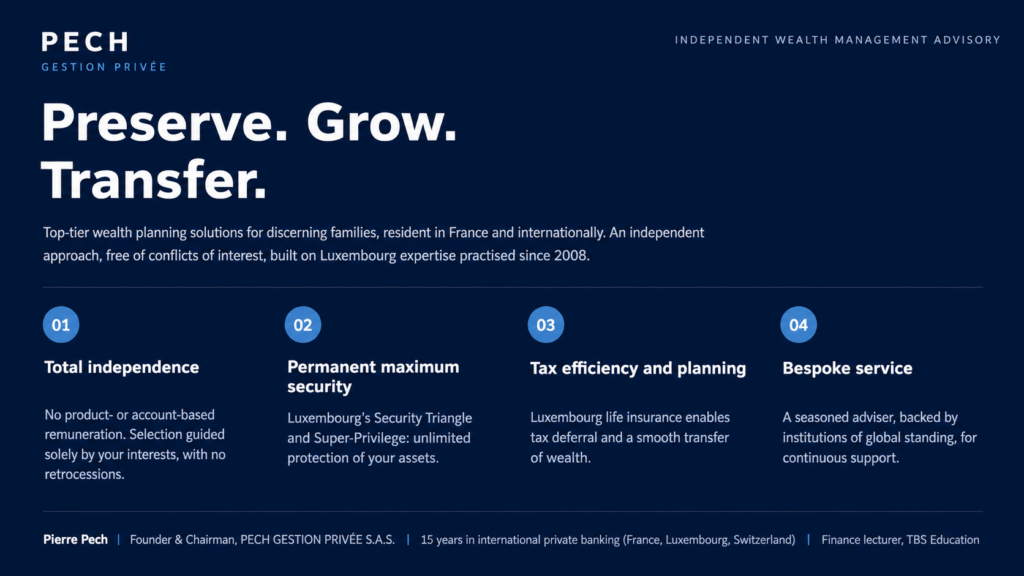 PECH
GESTION PRIVÉE

INDEPENDENT WEALTH MANAGEMENT ADVISORY

Preserve. Grow. Transfer.

Top-tier wealth planning solutions for discerning families, resident in France and internationally. An independent approach, free of conflicts of interest, built on Luxembourg expertise practised since 2008.

01

Total independence

No product- or account-based remuneration. Selection guided solely by your interests, with no retrocessions.

02

Permanent maximum security

Luxembourg's Security Triangle and Super-Privilege: unlimited protection of your assets.

03

Tax efficiency and planning

Luxembourg life insurance enables tax deferral and a smooth transfer of wealth.

04

Bespoke service

A seasoned adviser, backed by institutions of global standing, for continuous support.

Pierre Pech | Founder & Chairman, PECH GESTION PRIVÉE S.A.S. | 15 years in international private banking (France, Luxembourg, Switzerland) | Finance lecturer, TBS Education